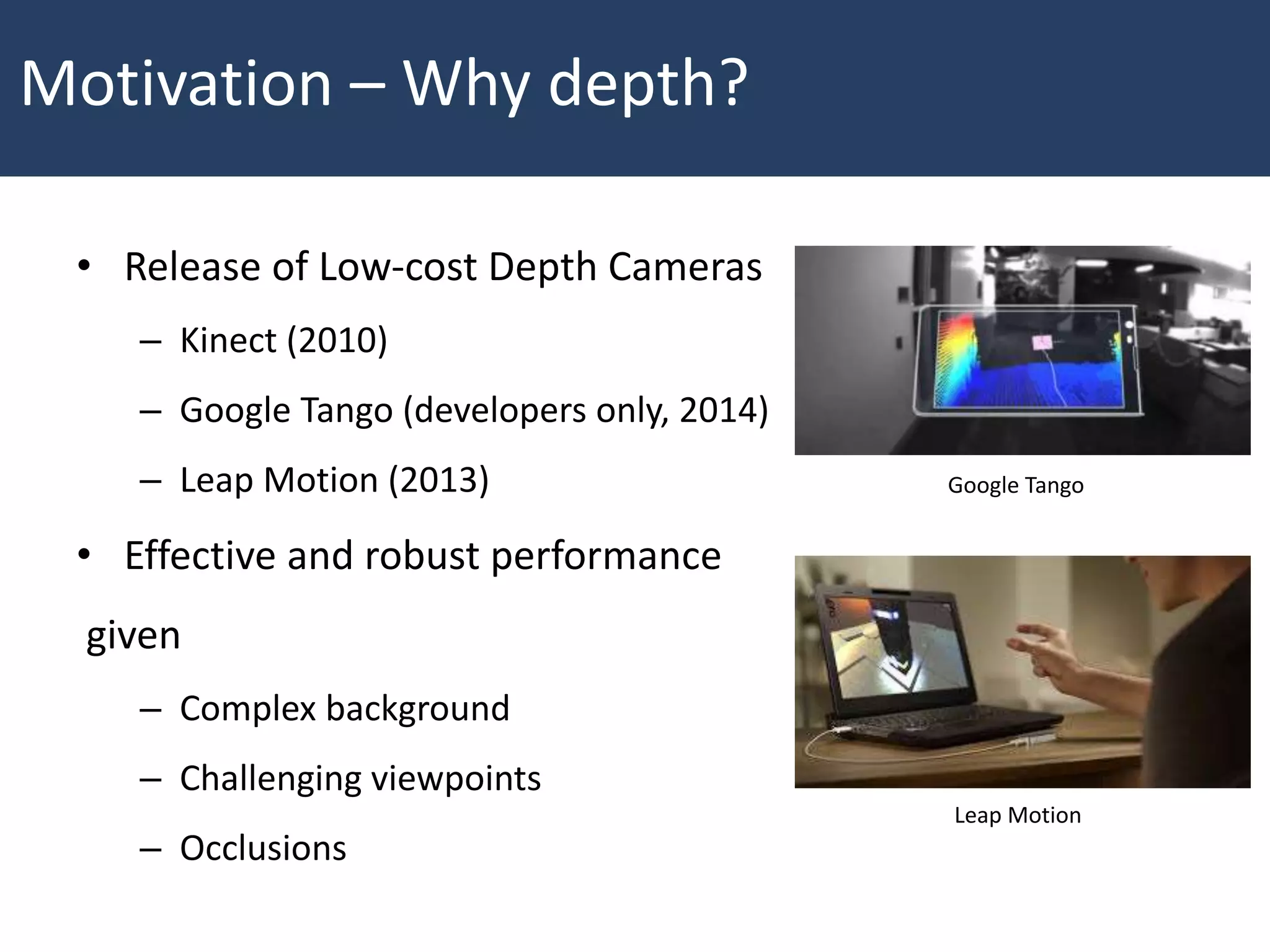 Motivation – Why depth?

• Release of Low-cost Depth Cameras
– Kinect (2010)
– Google Tango (developers only, 2014)
– Leap Motion (2013)

• Effective and robust performance

given
– Complex background
– Challenging viewpoints
– Occlusions

Google Tango

Leap Motion